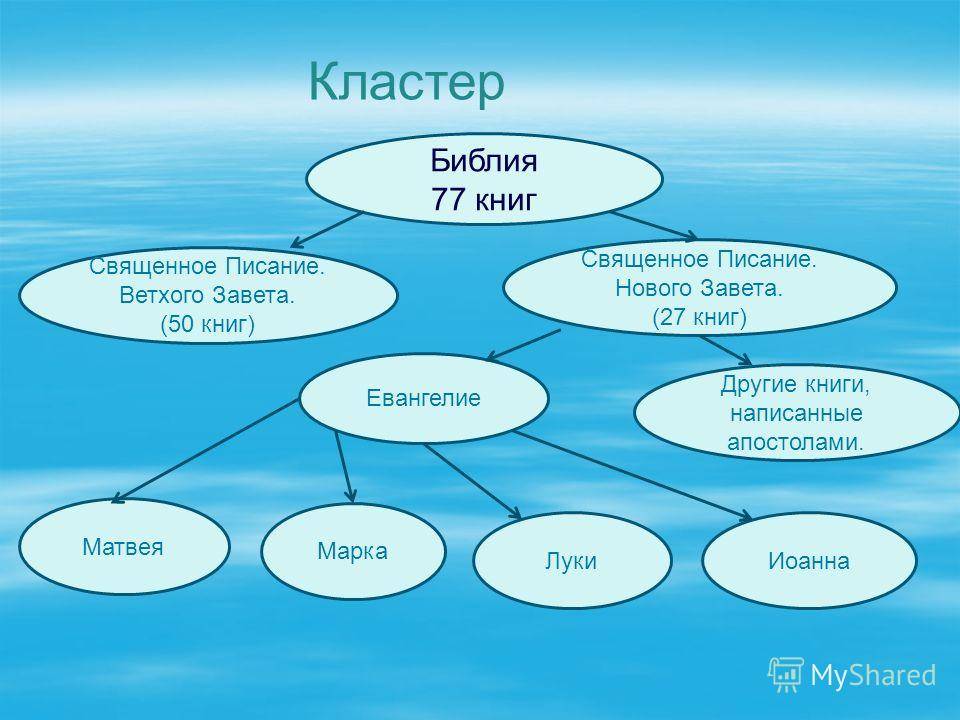 Кластер

Библия
77 книг

Священное Писание.
Ветхого Завета.
(50 книг)

Священное Писание.
Нового Завета.
(27 книг)

Евангелие

Другие книги, написанные апостолами.

Матвея

Марка

Луки

Иоанна

MyShared